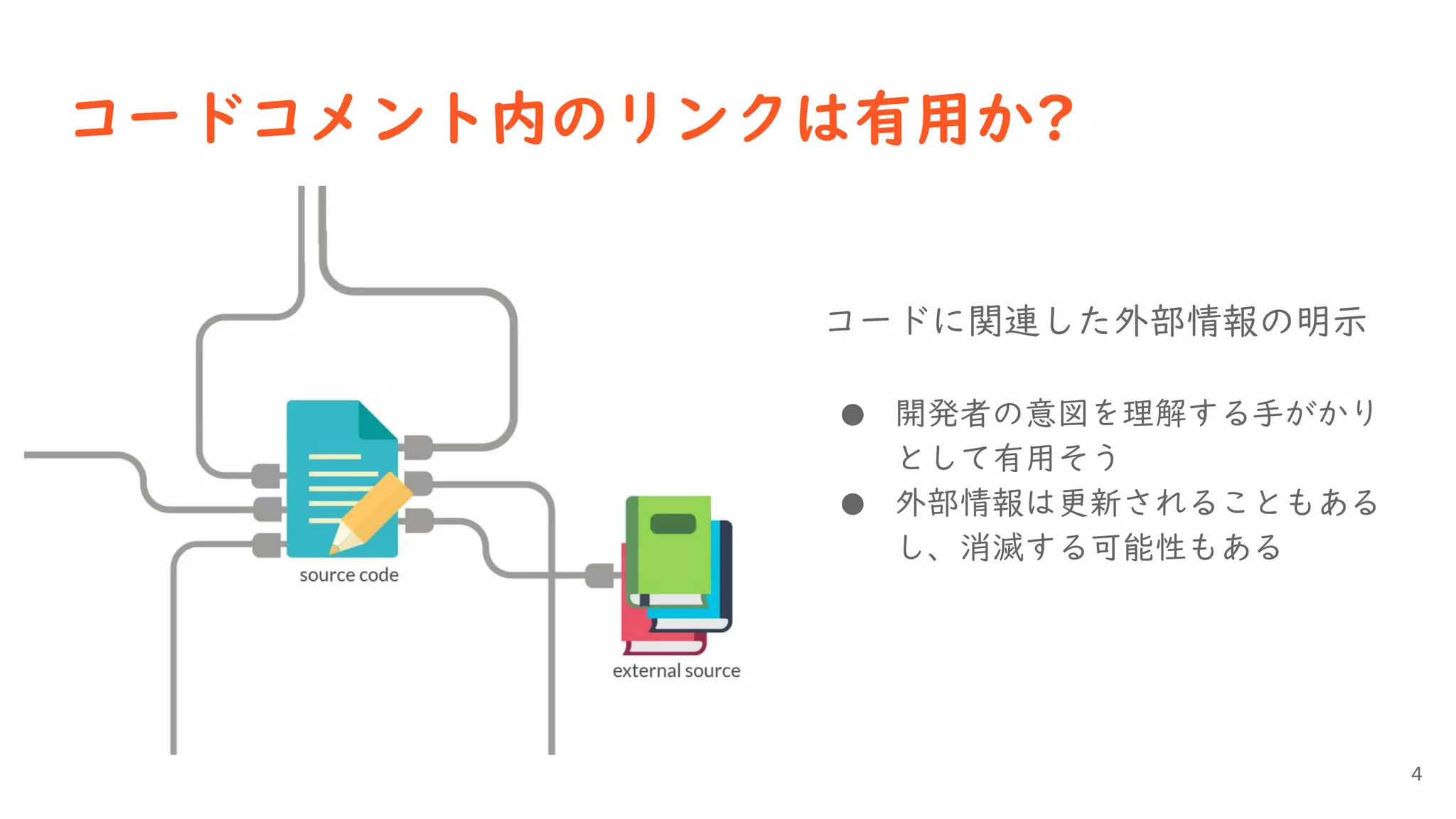 コードコメント内のリンクは有用か?

source code

external source

コードに関連した外部情報の明示

● 開発者の意図を理解する手がかりとして有用そう
● 外部情報は更新されることもあるし、消滅する可能性もある

4